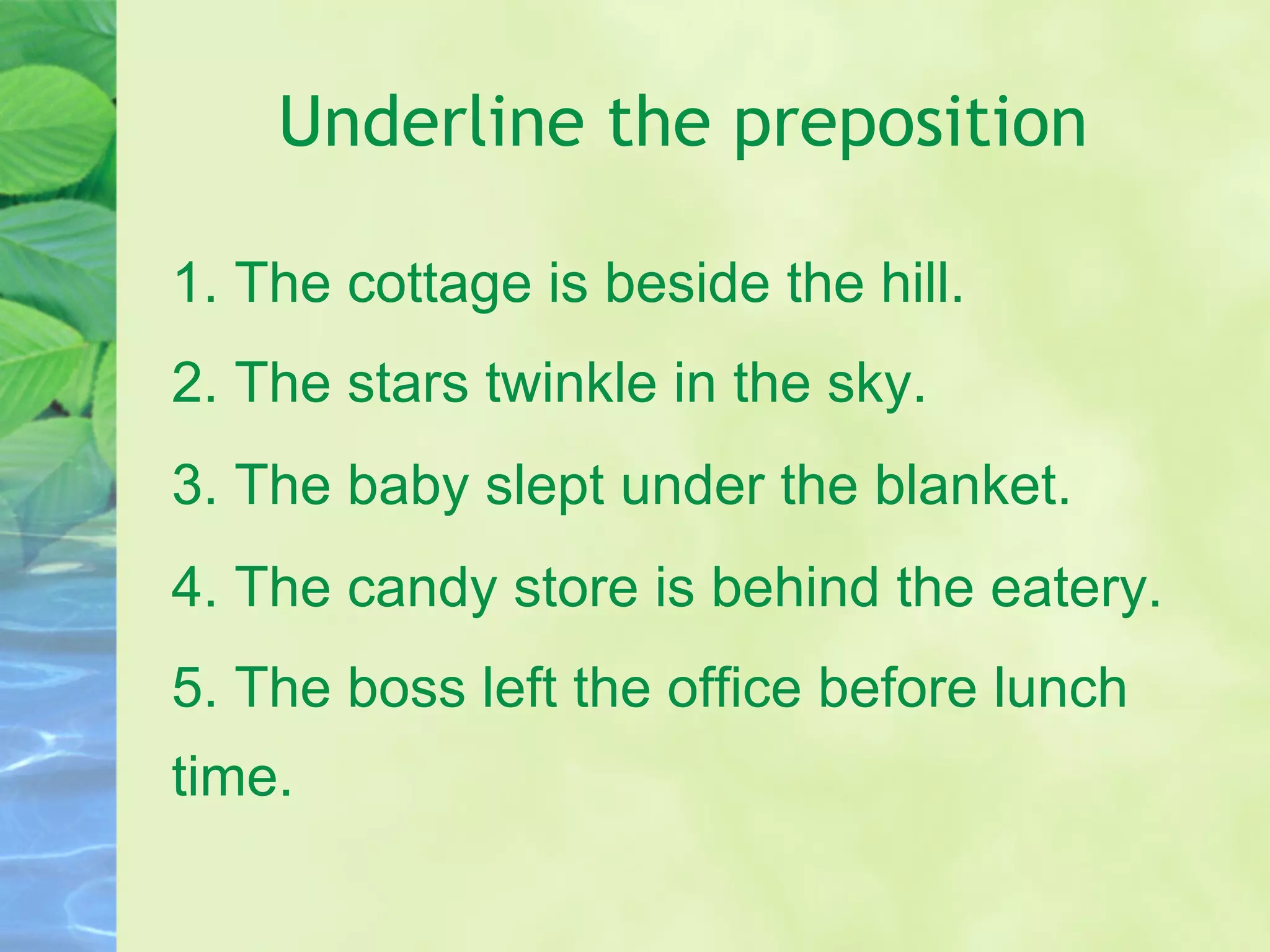 Underline the preposition

1. The cottage is beside the hill.

2. The stars twinkle in the sky.

3. The baby slept under the blanket.

4. The candy store is behind the eatery.

5. The boss left the office before lunch time.